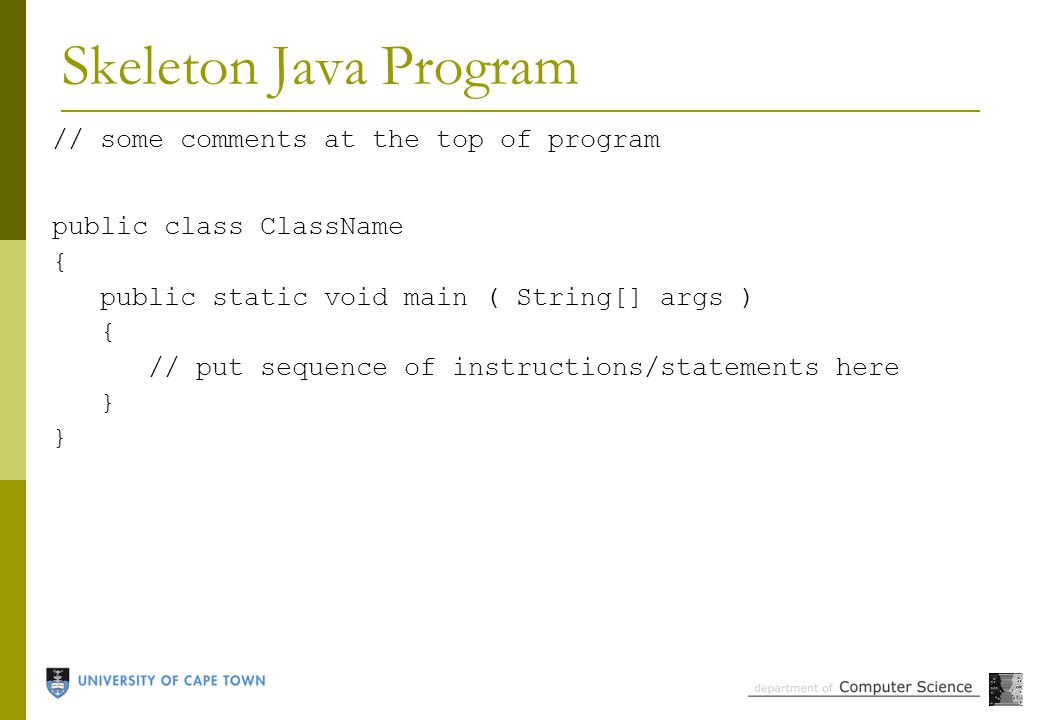 Skeleton Java Program

// some comments at the top of program

public class ClassName
{
   public static void main ( String[] args )
   {
      // put sequence of instructions/statements here
   }
}

UNIVERSITY OF CAPE TOWN

department of Computer Science